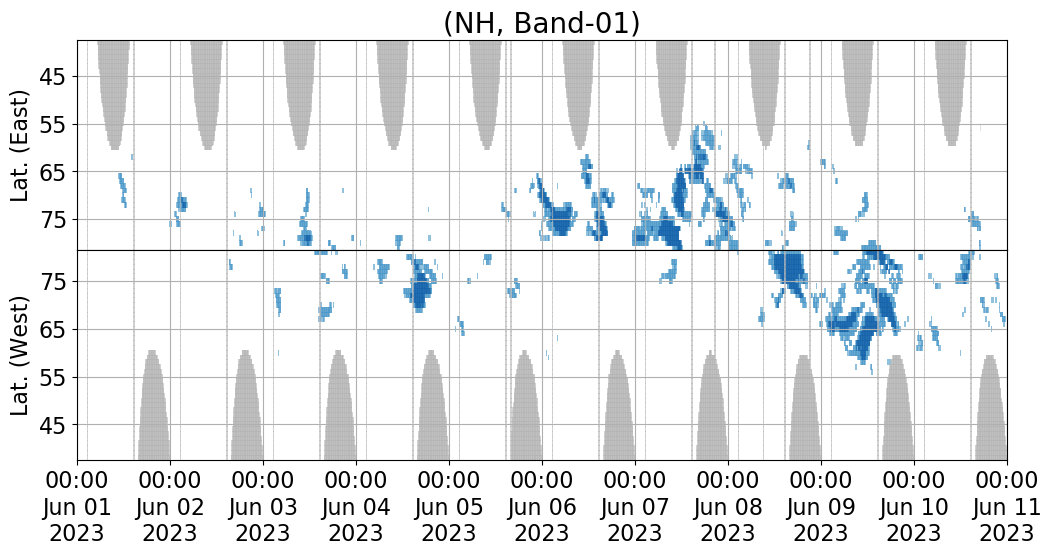 (NH, Band-01)

Lat. (East)
45
55
65
75

Lat. (West)
75
65
55
45

00:00 Jun 01 2023
00:00 Jun 02 2023
00:00 Jun 03 2023
00:00 Jun 04 2023
00:00 Jun 05 2023
00:00 Jun 06 2023
00:00 Jun 07 2023
00:00 Jun 08 2023
00:00 Jun 09 2023
00:00 Jun 10 2023
00:00 Jun 11 2023